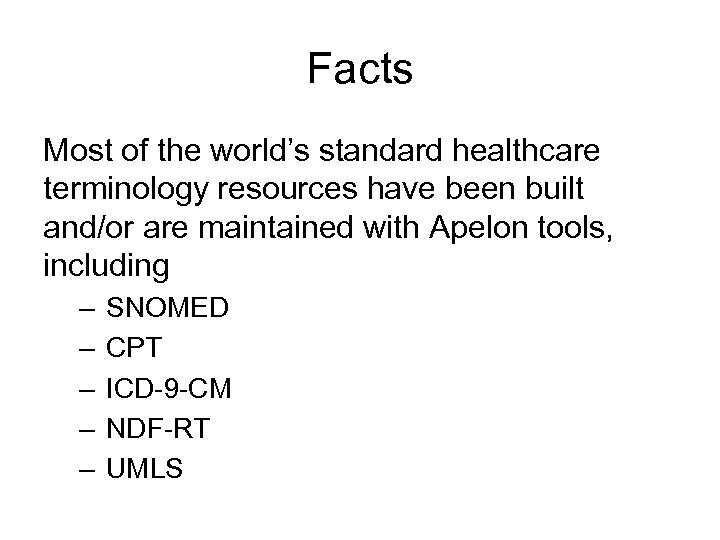 Facts

Most of the world’s standard healthcare terminology resources have been built and/or are maintained with Apelon tools, including

– SNOMED
– CPT
– ICD-9-CM
– NDF-RT
– UMLS